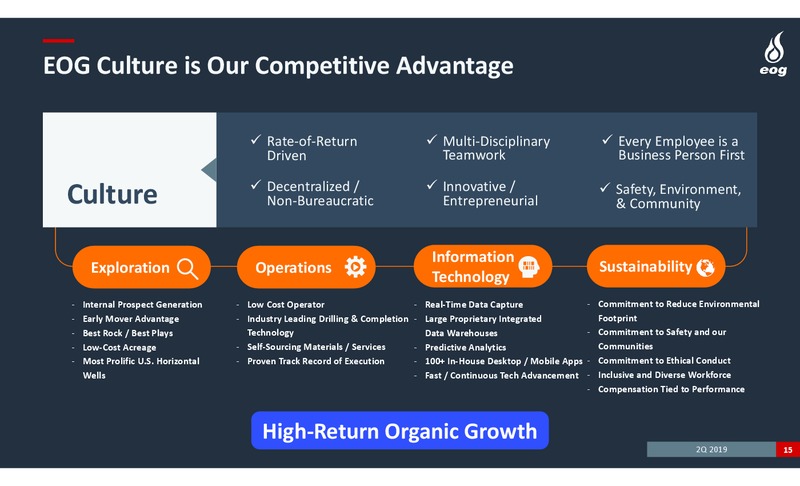 EOG Culture is Our Competitive Advantage

eog

Culture

✓ Rate-of-Return Driven

✓ Decentralized / Non-Bureaucratic

✓ Multi-Disciplinary Teamwork

✓ Innovative / Entrepreneurial

✓ Every Employee is a Business Person First

✓ Safety, Environment, & Community

Exploration

- Internal Prospect Generation
- Early Mover Advantage
- Best Rock / Best Plays
- Low-Cost Acreage
- Most Prolific U.S. Horizontal Wells

Operations

- Low Cost Operator
- Industry Leading Drilling & Completion Technology
- Self-Sourcing Materials / Services
- Proven Track Record of Execution

Information Technology

- Real-Time Data Capture
- Large Proprietary Integrated Data Warehouses
- Predictive Analytics
- 100+ In-House Desktop / Mobile Apps
- Fast / Continuous Tech Advancement

Sustainability

- Commitment to Reduce Environmental Footprint
- Commitment to Safety and our Communities
- Commitment to Ethical Conduct
- Inclusive and Diverse Workforce
- Compensation Tied to Performance

High-Return Organic Growth

2Q 2019 15